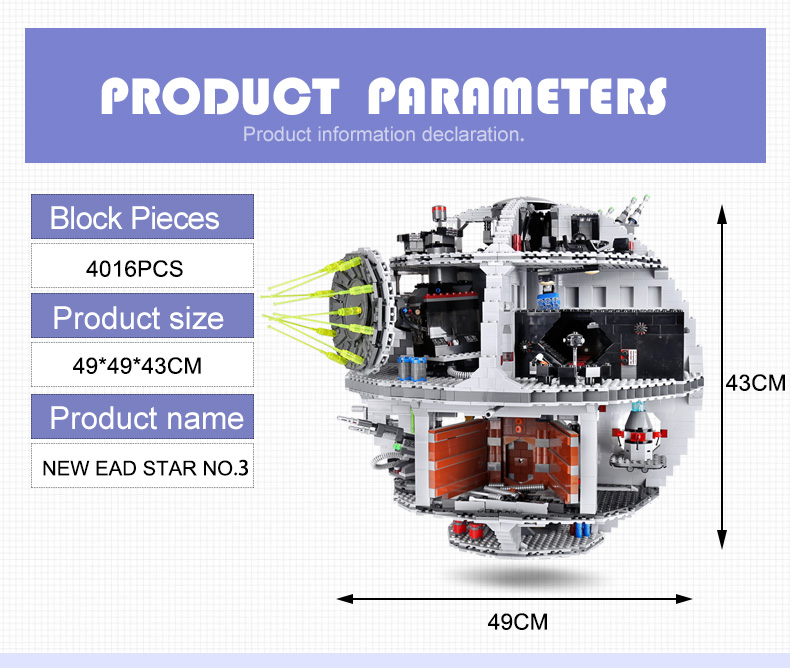 PRODUCT PARAMETERS
Product information declaration.

Block Pieces
4016PCS
Product size
49*49*43CM
Product name
NEW EAD STAR NO.3

43CM
49CM